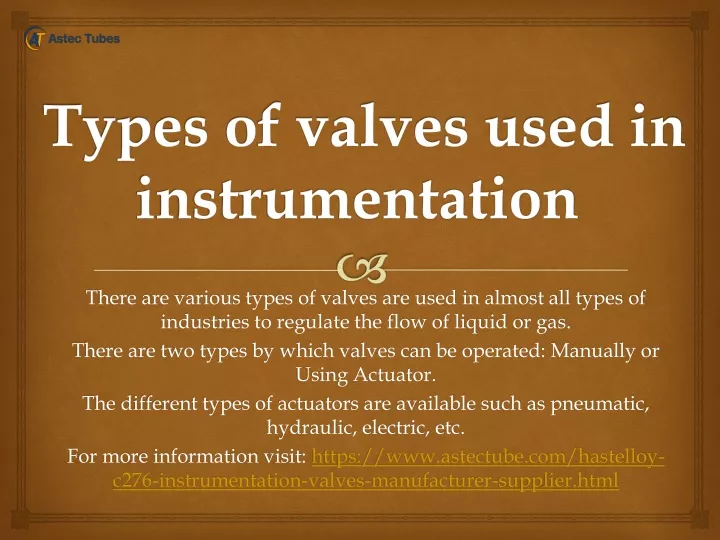 Astec Tubes

Types of valves used in instrumentation

There are various types of valves are used in almost all types of industries to regulate the flow of liquid or gas.

There are two types by which valves can be operated: Manually or Using Actuator.

The different types of actuators are available such as pneumatic, hydraulic, electric, etc.

For more information visit: https://www.astectube.com/hastelloy-c276-instrumentation-valves-manufacturer-supplier.html